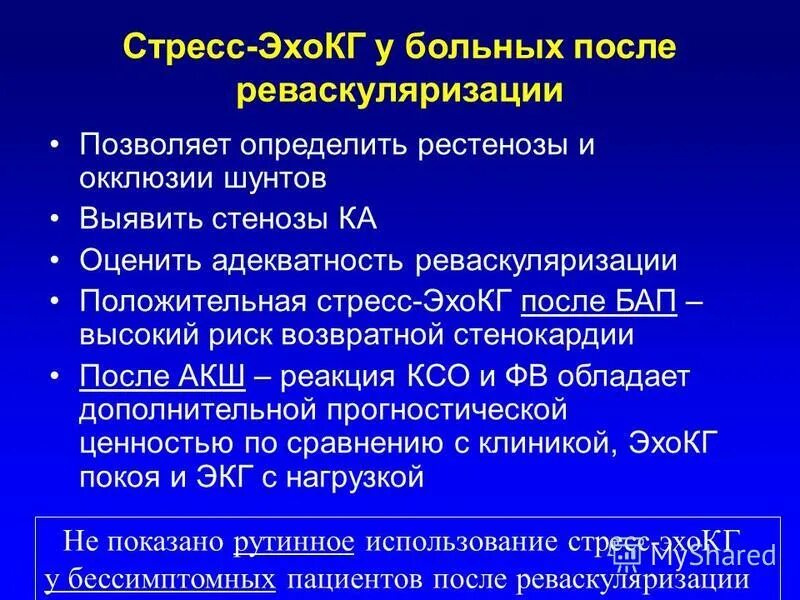 Стресс-ЭхоКГ у больных после реваскуляризации

• Позволяет определить рестенозы и окклюзии шунтов
• Выявить стенозы КА
• Оценить адекватность реваскуляризации
• Положительная стресс-ЭхоКГ после БАП – высокий риск возвратной стенокардии
• После АКШ – реакция КСО и ФВ обладает дополнительной прогностической ценностью по сравнению с клиникой, ЭхоКГ покоя и ЭКГ с нагрузкой

Не показано рутинное использование стресс-эхоКГ у бессимптомных пациентов после реваскуляризации

MyShared